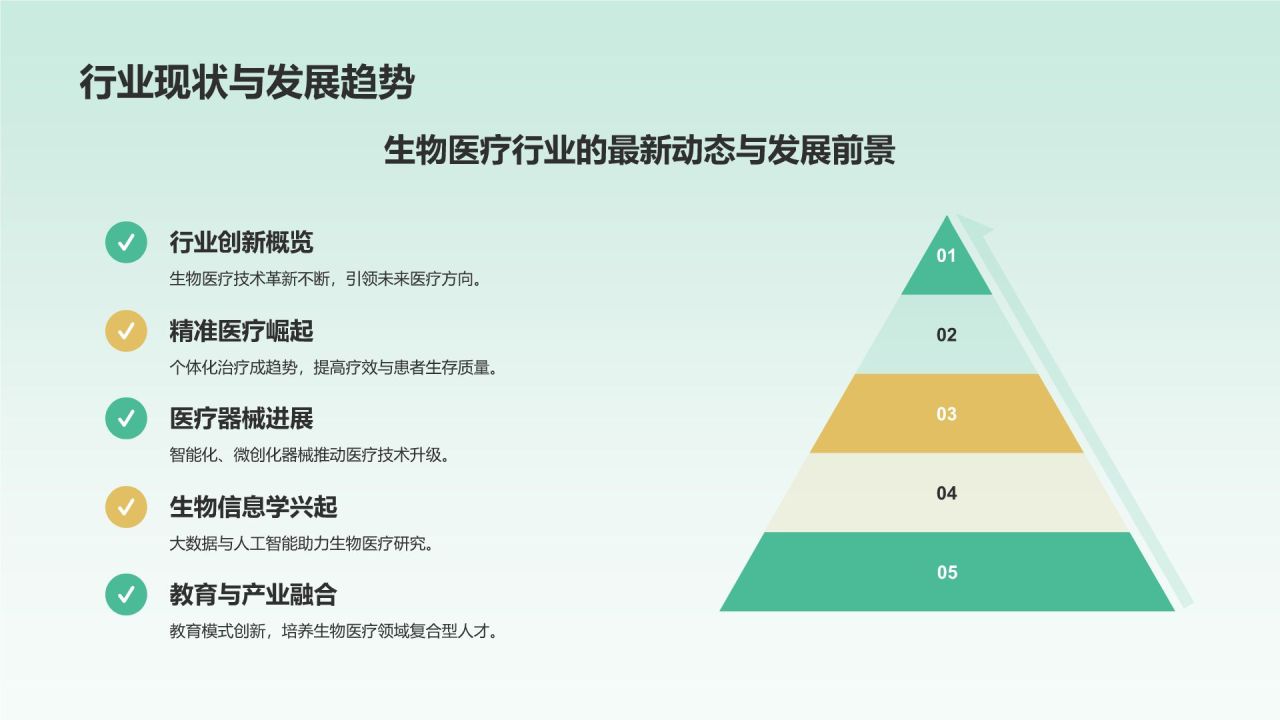 行业现状与发展趋势

生物医疗行业的最新动态与发展前景

行业创新概览
生物医疗技术革新不断，引领未来医疗方向。

精准医疗崛起
个体化治疗成趋势，提高疗效与患者生存质量。

医疗器械进展
智能化、微创化器械推动医疗技术升级。

生物信息学兴起
大数据与人工智能助力生物医疗研究。

教育与产业融合
教育模式创新，培养生物医疗领域复合型人才。

01
02
03
04
05